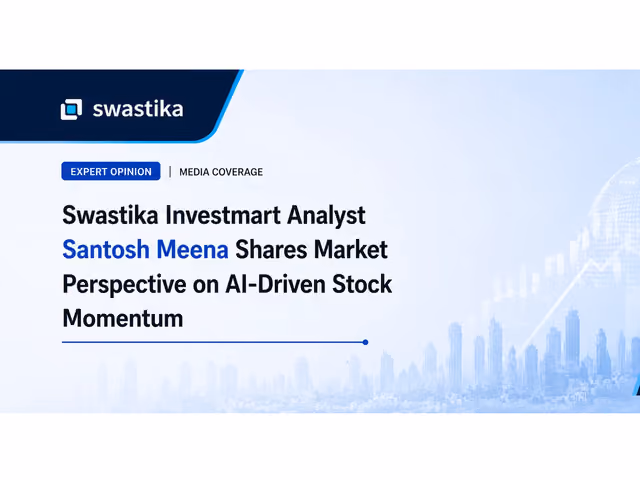 swastika

EXPERT OPINION | MEDIA COVERAGE

Swastika Investmart Analyst Santosh Meena Shares Market Perspective on AI-Driven Stock Momentum